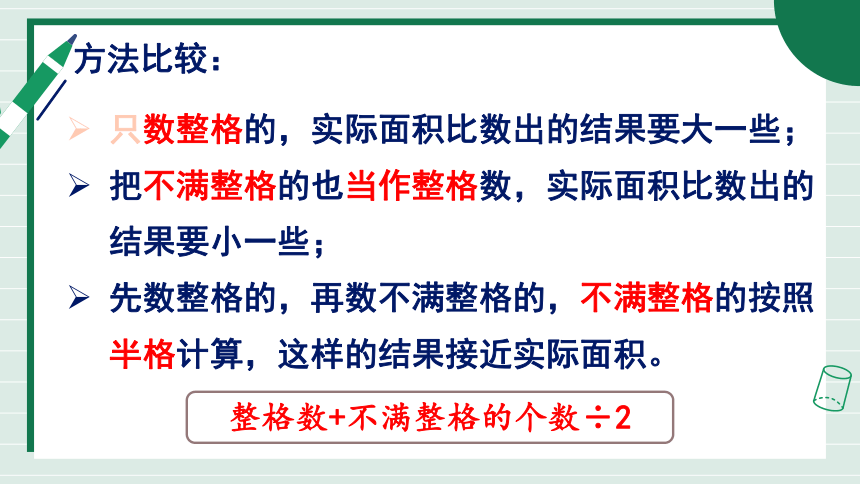 方法比较：

➢ 只数整格的，实际面积比数出的结果要大一些；

➢ 把不满整格的也当作整格数，实际面积比数出的结果要小一些；

➢ 先数整格的，再数不满整格的，不满整格的按照半格计算，这样的结果接近实际面积。

整格数+不满整格的个数÷2